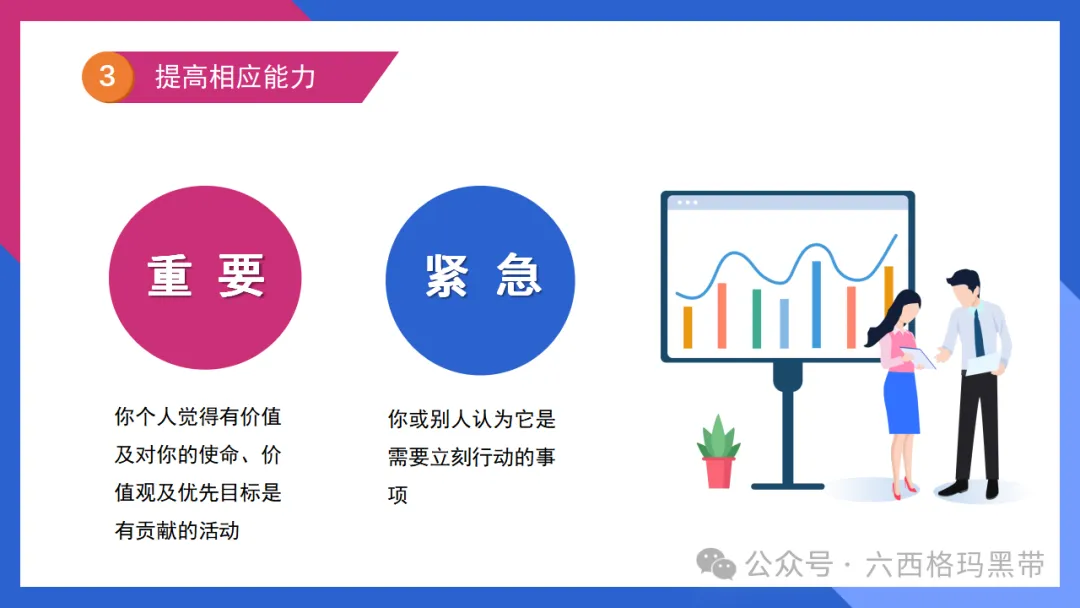 3 提高相应能力

重 要

你个人觉得有价值及对你的使命、价值观及优先目标是有贡献的活动

紧 急

你或别人认为它是需要立刻行动的事项

公众号 · 六西格玛黑带